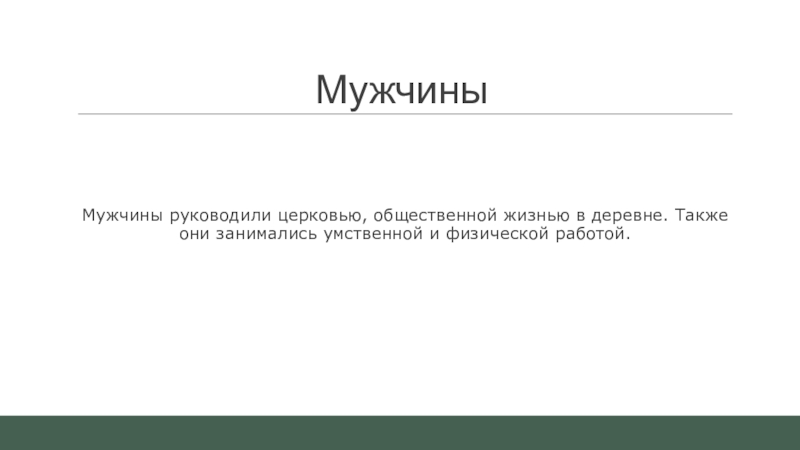 Мужчины

Мужчины руководили церковью, общественной жизнью в деревне. Также они занимались умственной и физической работой.